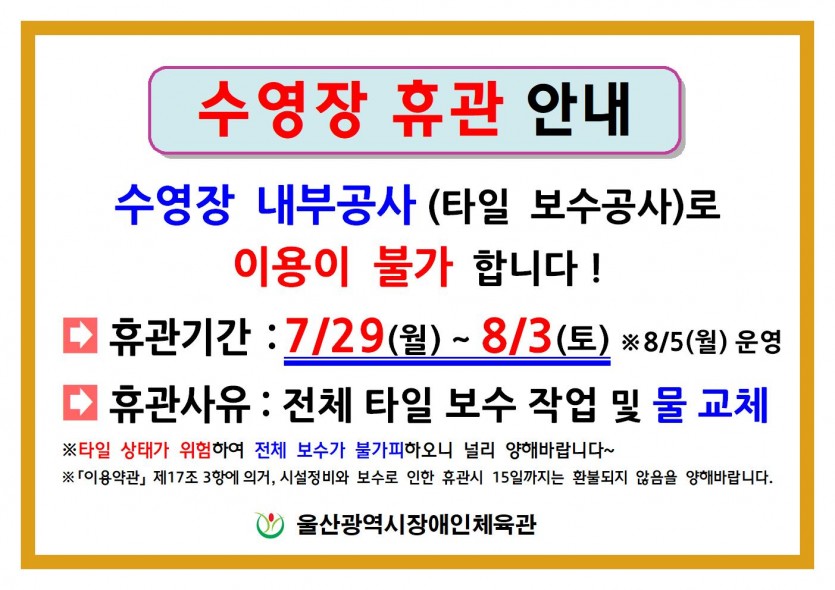 수영장 휴관 안내

수영장 내부공사 (타일 보수공사)로
이용이 불가 합니다 !

휴관기간 : 7/29(월) ~ 8/3(토) ※8/5(월) 운영

휴관사유 : 전체 타일 보수 작업 및 물 교체

※타일 상태가 위험하여 전체 보수가 불가피하오니 널리 양해바랍니다~
※「이용약관」 제17조 3항에 의거, 시설정비와 보수로 인한 휴관시 15일까지는 환불되지 않음을 양해바랍니다.

울산광역시장애인체육관